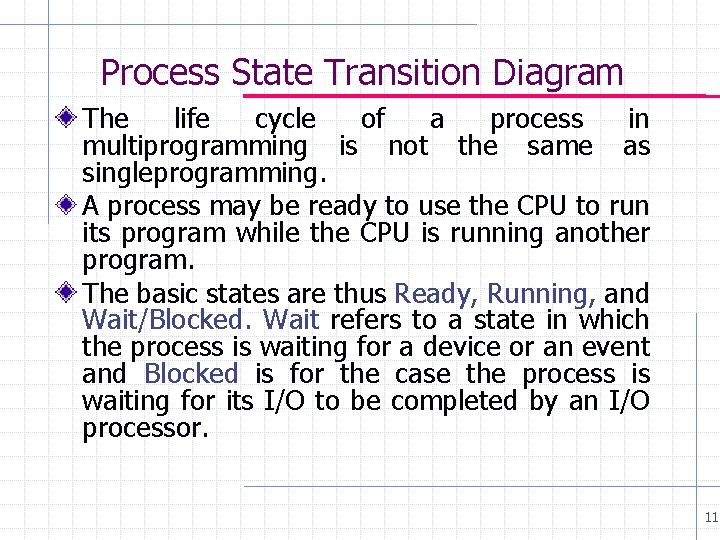 Process State Transition Diagram

The life cycle of a process in multiprogramming is not the same as singleprogramming.

A process may be ready to use the CPU to run its program while the CPU is running another program.

The basic states are thus Ready, Running, and Wait/Blocked. Wait refers to a state in which the process is waiting for a device or an event and Blocked is for the case the process is waiting for its I/O to be completed by an I/O processor.

11